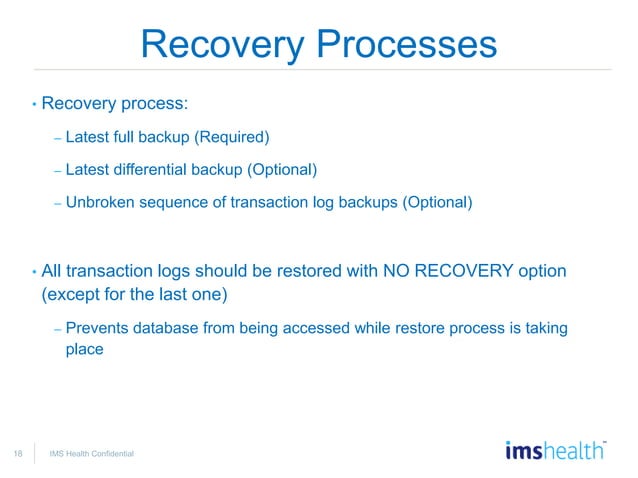 Recovery Processes

• Recovery process:

– Latest full backup (Required)

– Latest differential backup (Optional)

– Unbroken sequence of transaction log backups (Optional)

• All transaction logs should be restored with NO RECOVERY option (except for the last one)

– Prevents database from being accessed while restore process is taking place

18 IMS Health Confidential

imshealth™